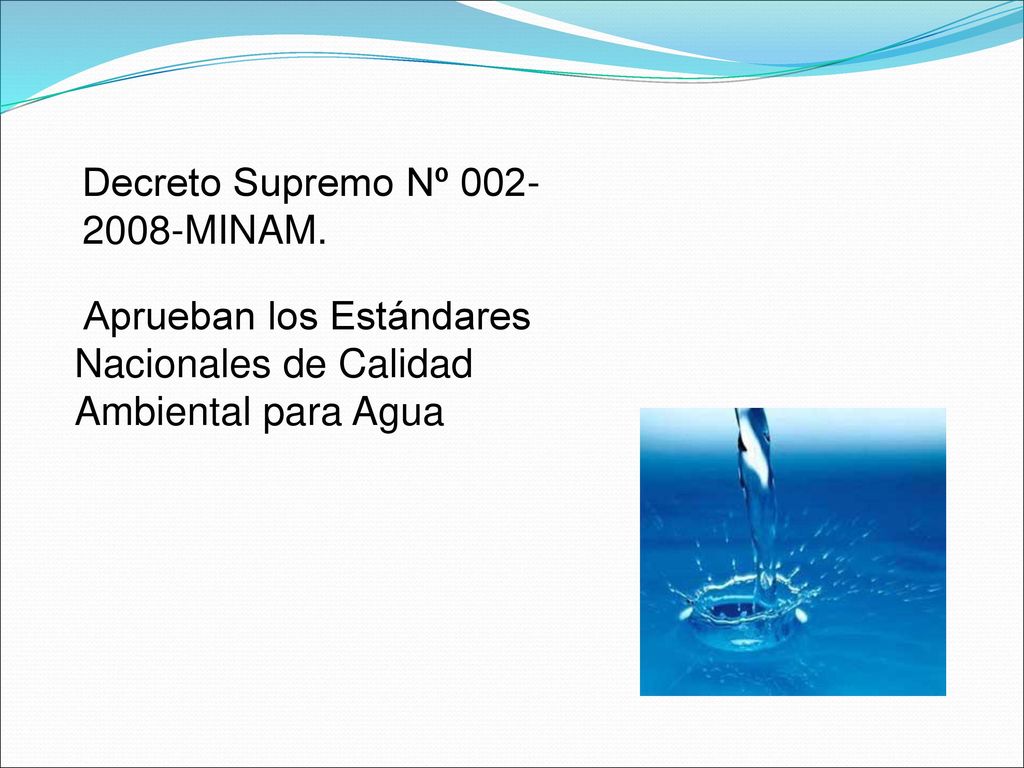 Decreto Supremo Nº 002-2008-MINAM.

Aprueban los Estándares Nacionales de Calidad Ambiental para Agua